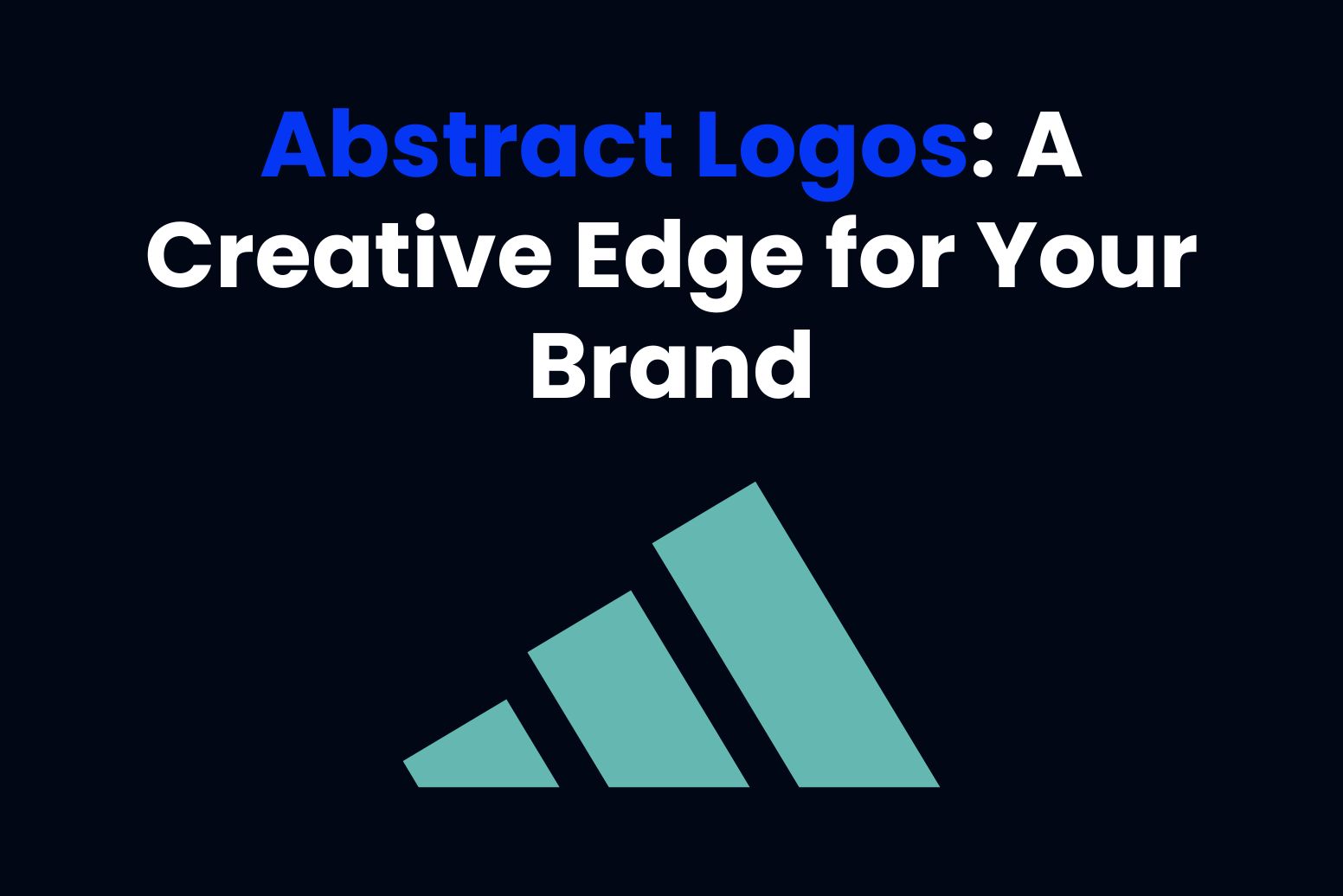 Abstract Logos: A Creative Edge for Your Brand